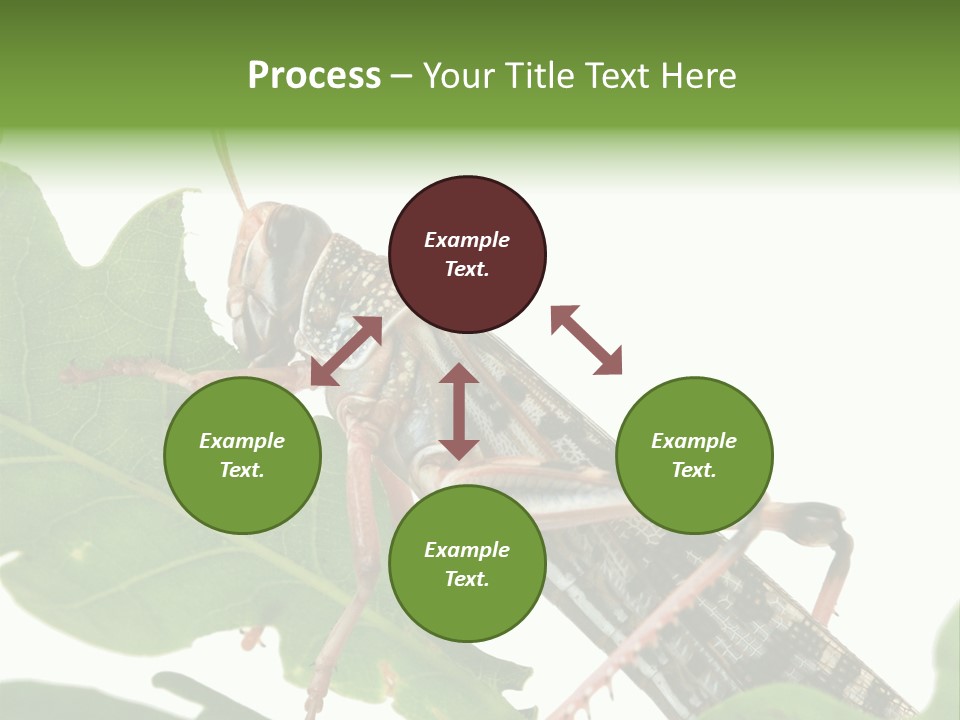 Process – Your Title Text Here

Example Text.

Example Text.

Example Text.

Example Text.